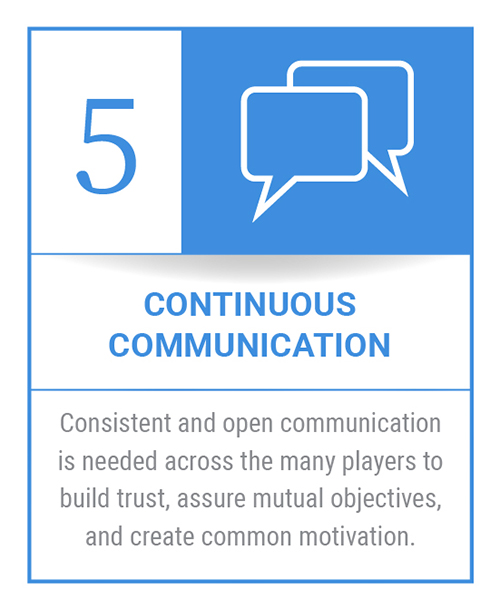 5

CONTINUOUS COMMUNICATION

Consistent and open communication is needed across the many players to build trust, assure mutual objectives, and create common motivation.